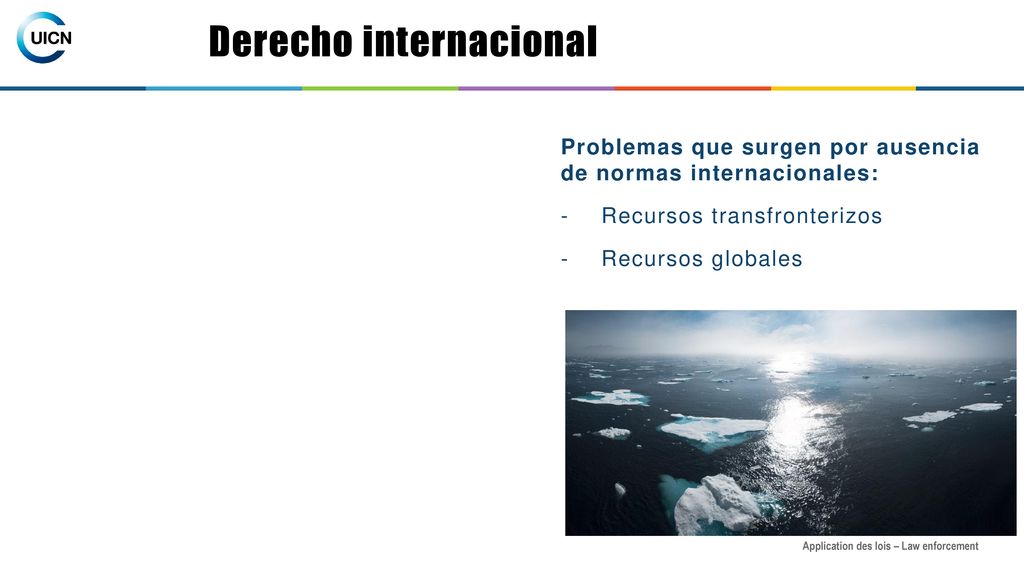 UICN

Derecho internacional

Problemas que surgen por ausencia de normas internacionales:

- Recursos transfronterizos
- Recursos globales

Application des lois – Law enforcement